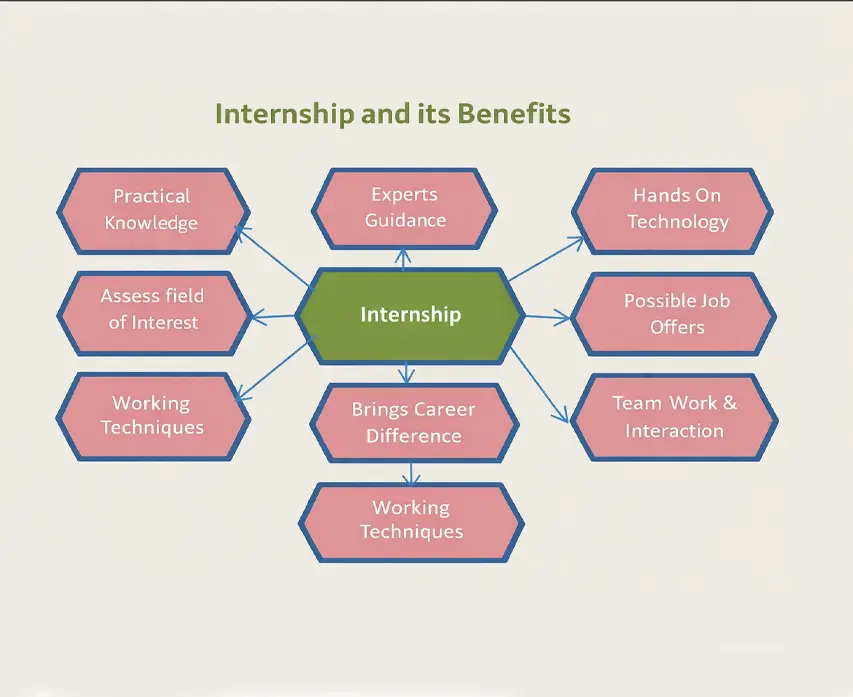 Internship and its Benefits

Practical Knowledge

Experts Guidance

Hands On Technology

Assess field of Interest

Internship

Possible Job Offers

Working Techniques

Brings Career Difference

Team Work & Interaction

Working Techniques